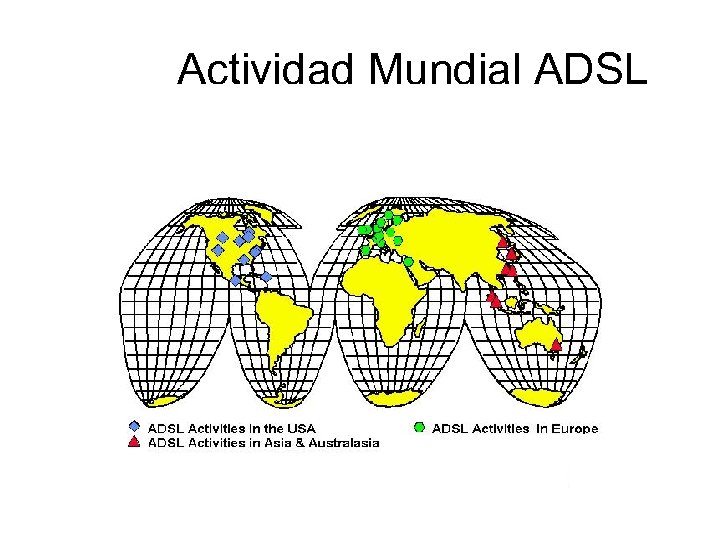 Actividad Mundial ADSL

ADSL Activities in the USA
ADSL Activities in Asia & Australasia
ADSL Activities in Europe